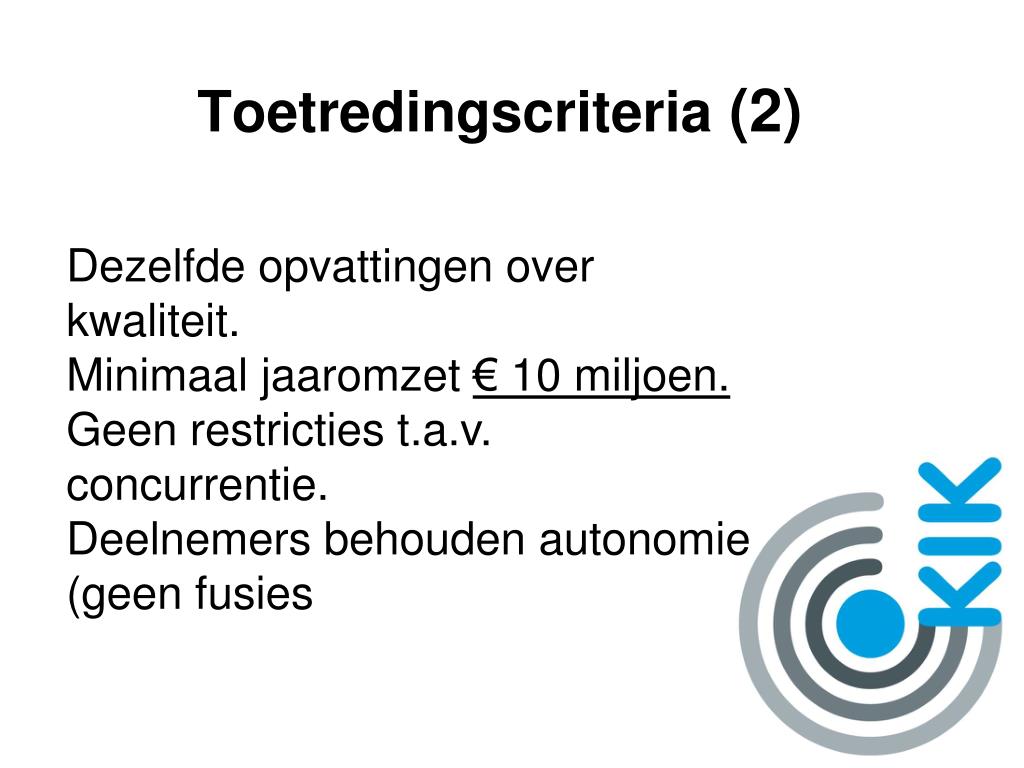 Toetredingscriteria (2)

Dezelfde opvattingen over kwaliteit.
Minimaal jaaromzet € 10 miljoen.
Geen restricties t.a.v. concurrentie.
Deelnemers behouden autonomie (geen fusies

KIK